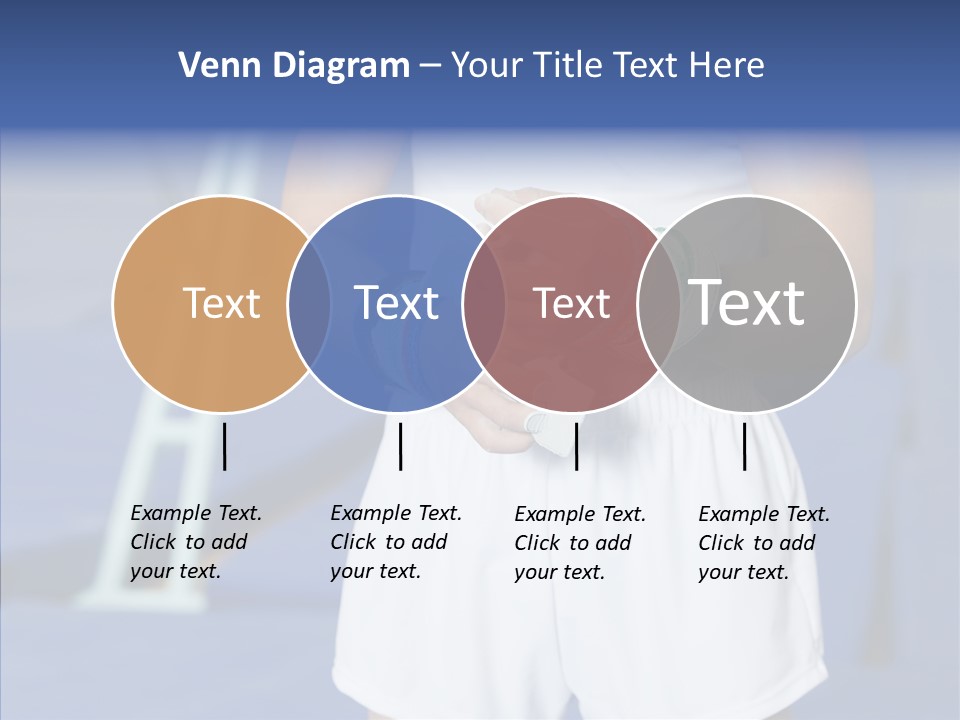 Venn Diagram – Your Title Text Here

Text

Text

Text

Text

Example Text. Click to add your text.

Example Text. Click to add your text.

Example Text. Click to add your text.

Example Text. Click to add your text.